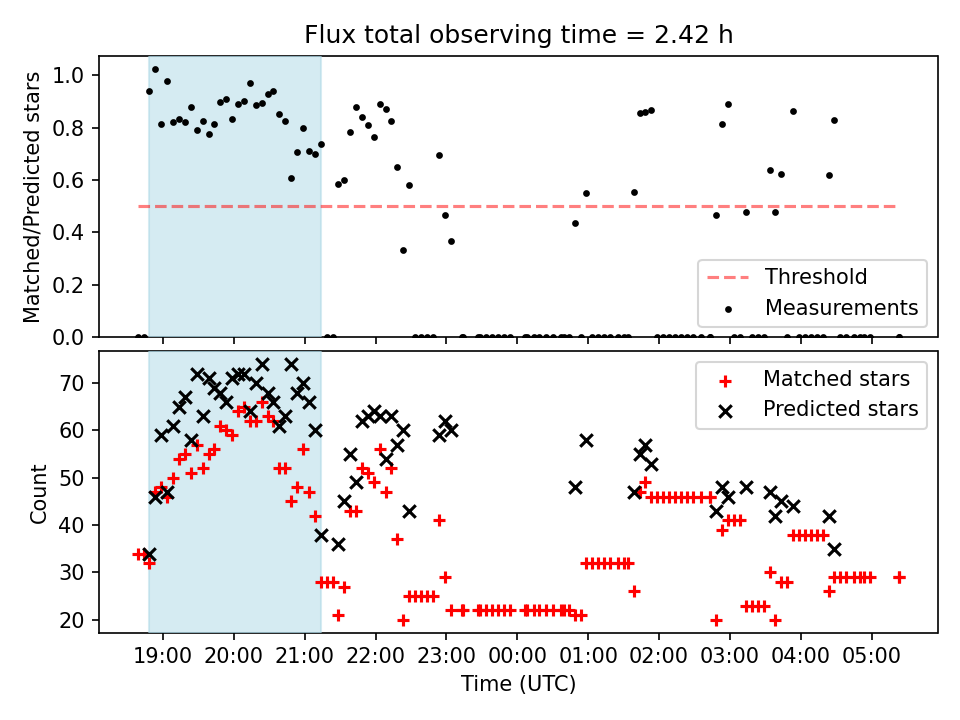 Flux total observing time = 2.42 h

Matched/Predicted stars

1.0
0.8
0.6
0.4
0.2
0.0

Threshold
Measurements

Count

70
60
50
40
30
20

Matched stars
Predicted stars

19:00 20:00 21:00 22:00 23:00 00:00 01:00 02:00 03:00 04:00 05:00

Time (UTC)